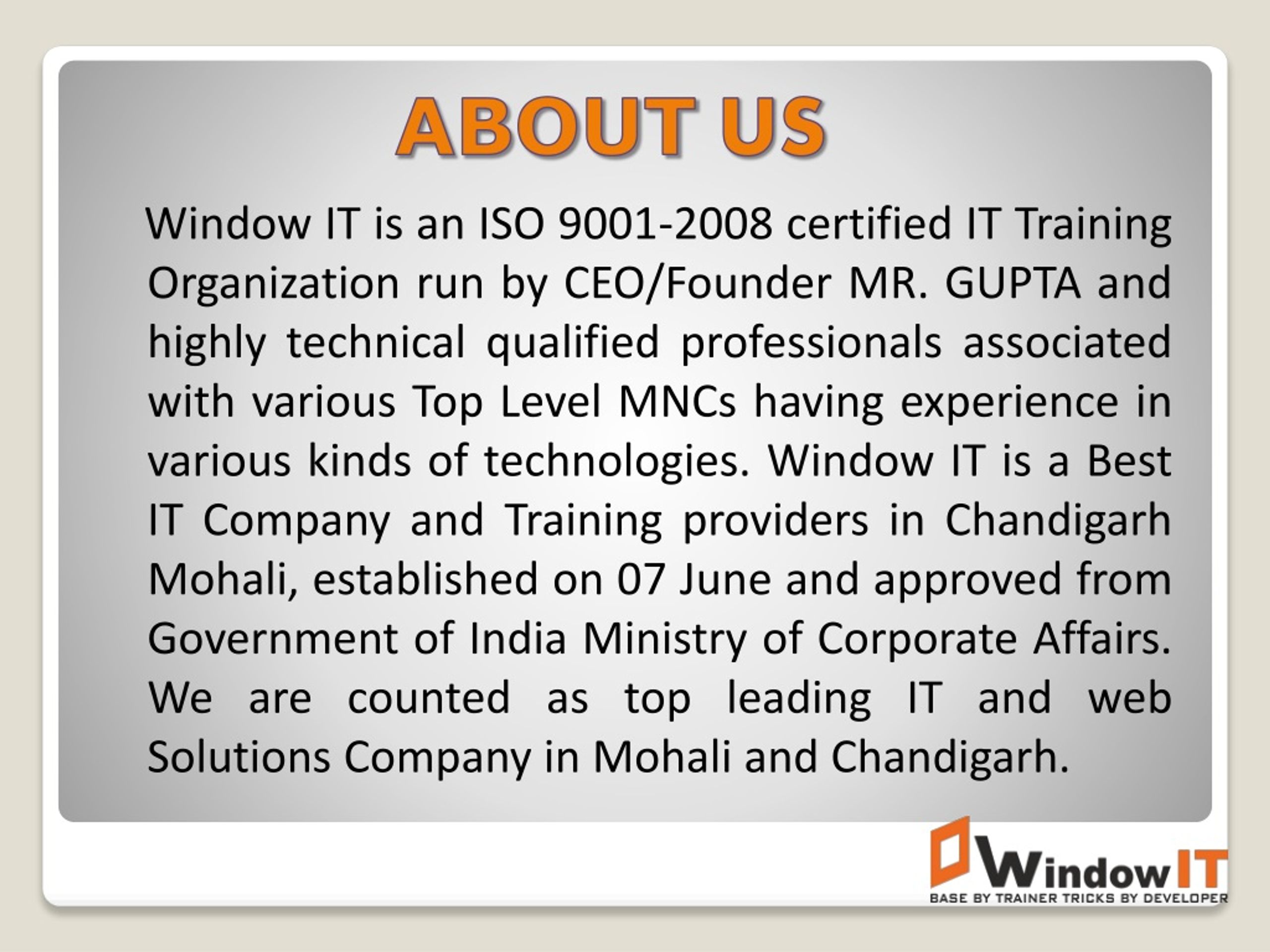 ABOUT US

Window IT is an ISO 9001-2008 certified IT Training Organization run by CEO/Founder MR. GUPTA and highly technical qualified professionals associated with various Top Level MNCs having experience in various kinds of technologies. Window IT is a Best IT Company and Training providers in Chandigarh Mohali, established on 07 June and approved from Government of India Ministry of Corporate Affairs. We are counted as top leading IT and web Solutions Company in Mohali and Chandigarh.

WindowIT
BASE BY TRAINER TRICKS BY DEVELOPER